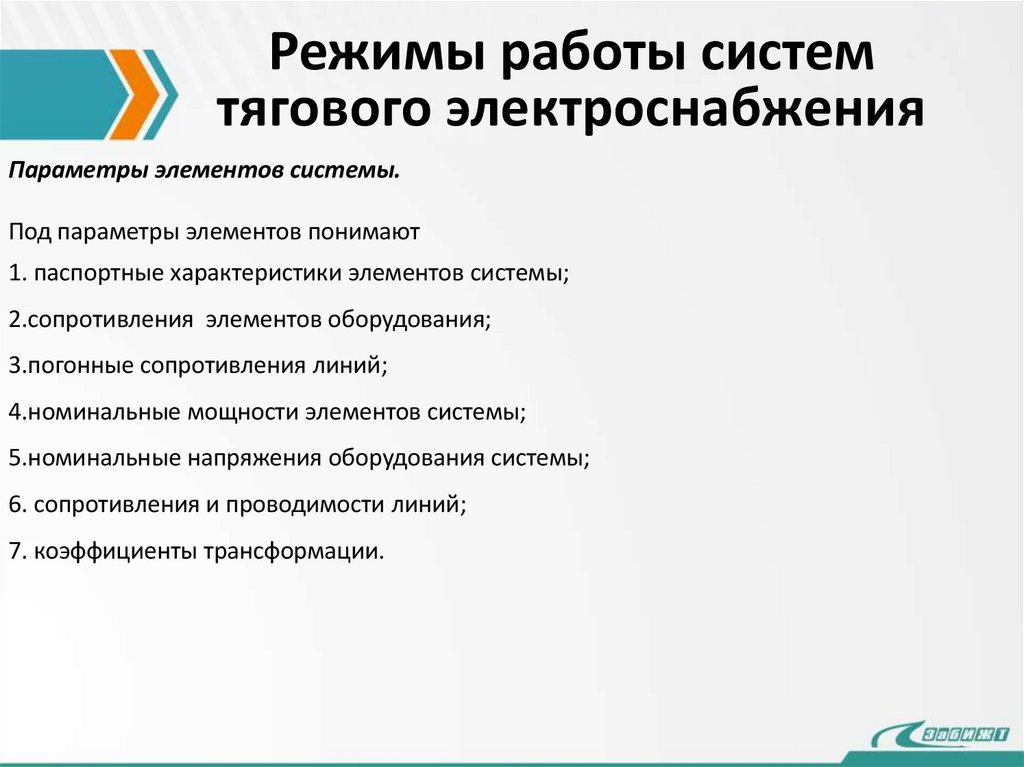 Режимы работы систем тягового электроснабжения

Параметры элементов системы.

Под параметры элементов понимают

1. паспортные характеристики элементов системы;

2.сопротивления элементов оборудования;

3.погонные сопротивления линий;

4.номинальные мощности элементов системы;

5.номинальные напряжения оборудования системы;

6. сопротивления и проводимости линий;

7. коэффициенты трансформации.

ЗабИЖТ